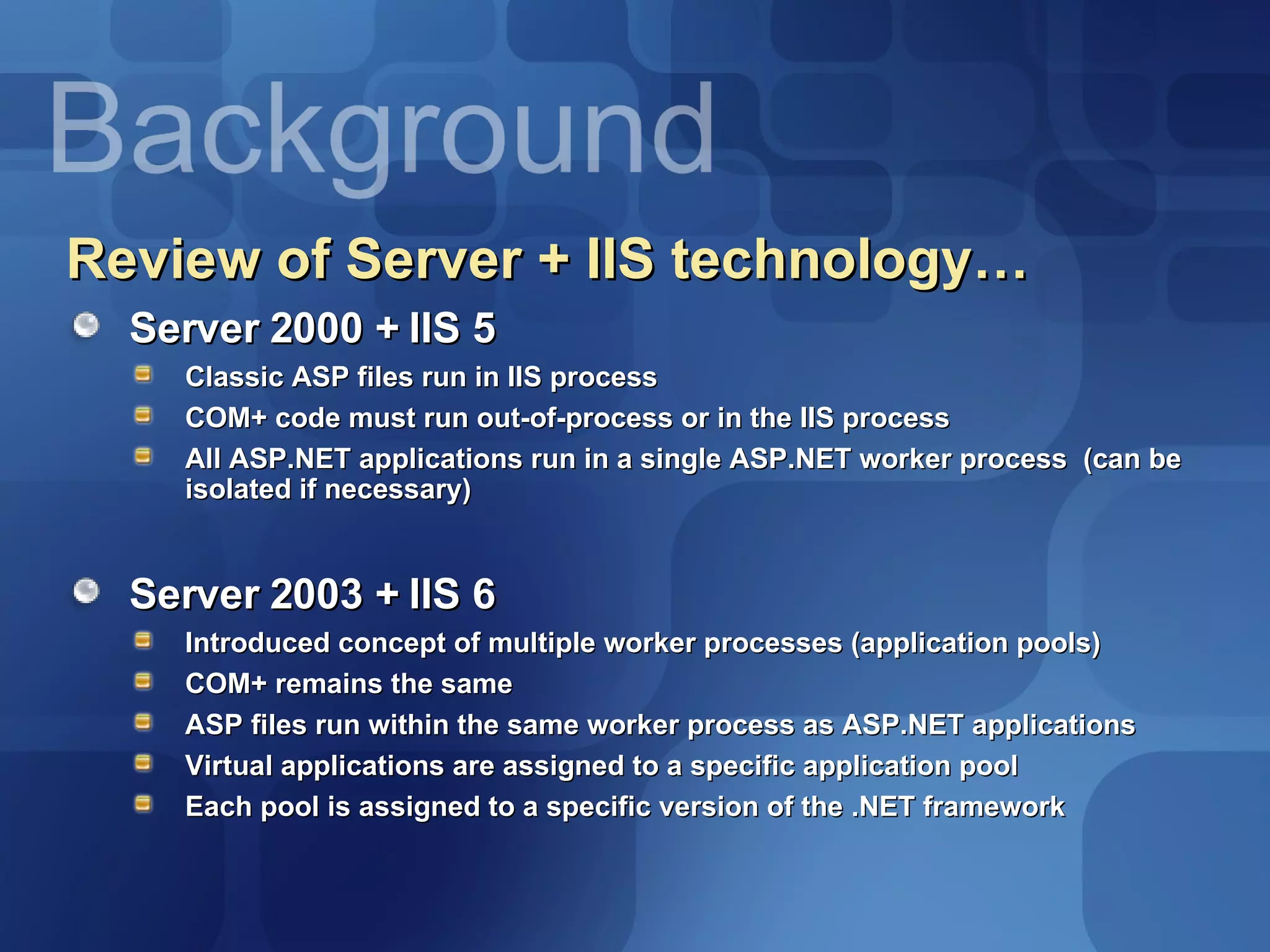 Background

Review of Server + IIS technology…

Server 2000 + IIS 5

Classic ASP files run in IIS process

COM+ code must run out-of-process or in the IIS process

All ASP.NET applications run in a single ASP.NET worker process (can be isolated if necessary)

Server 2003 + IIS 6

Introduced concept of multiple worker processes (application pools)

COM+ remains the same

ASP files run within the same worker process as ASP.NET applications

Virtual applications are assigned to a specific application pool

Each pool is assigned to a specific version of the .NET framework